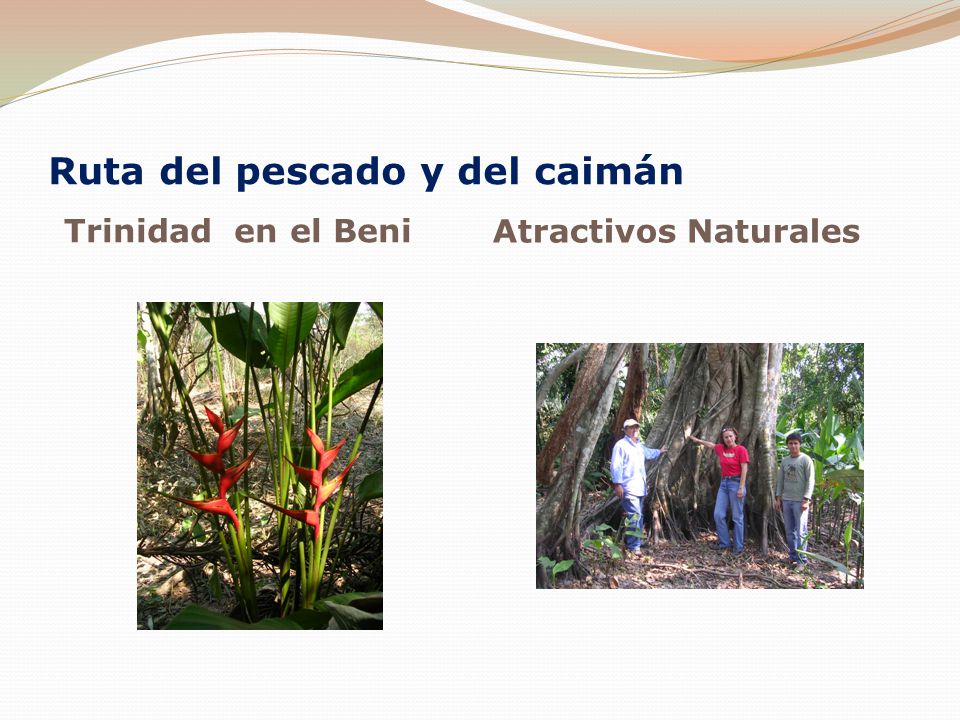 Ruta del pescado y del caimán

Trinidad en el Beni

Atractivos Naturales